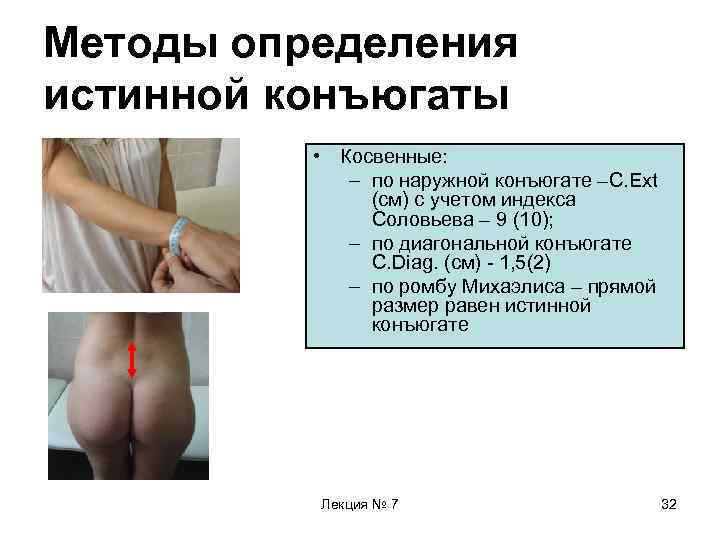 Методы определения истинной конъюгаты

• Косвенные:
– по наружной конъюгате –C.Ext (см) с учетом индекса Соловьева – 9 (10);
– по диагональной конъюгате C.Diag. (см) - 1,5(2)
– по ромбу Михаэлиса – прямой размер равен истинной конъюгате

Лекция № 7

32